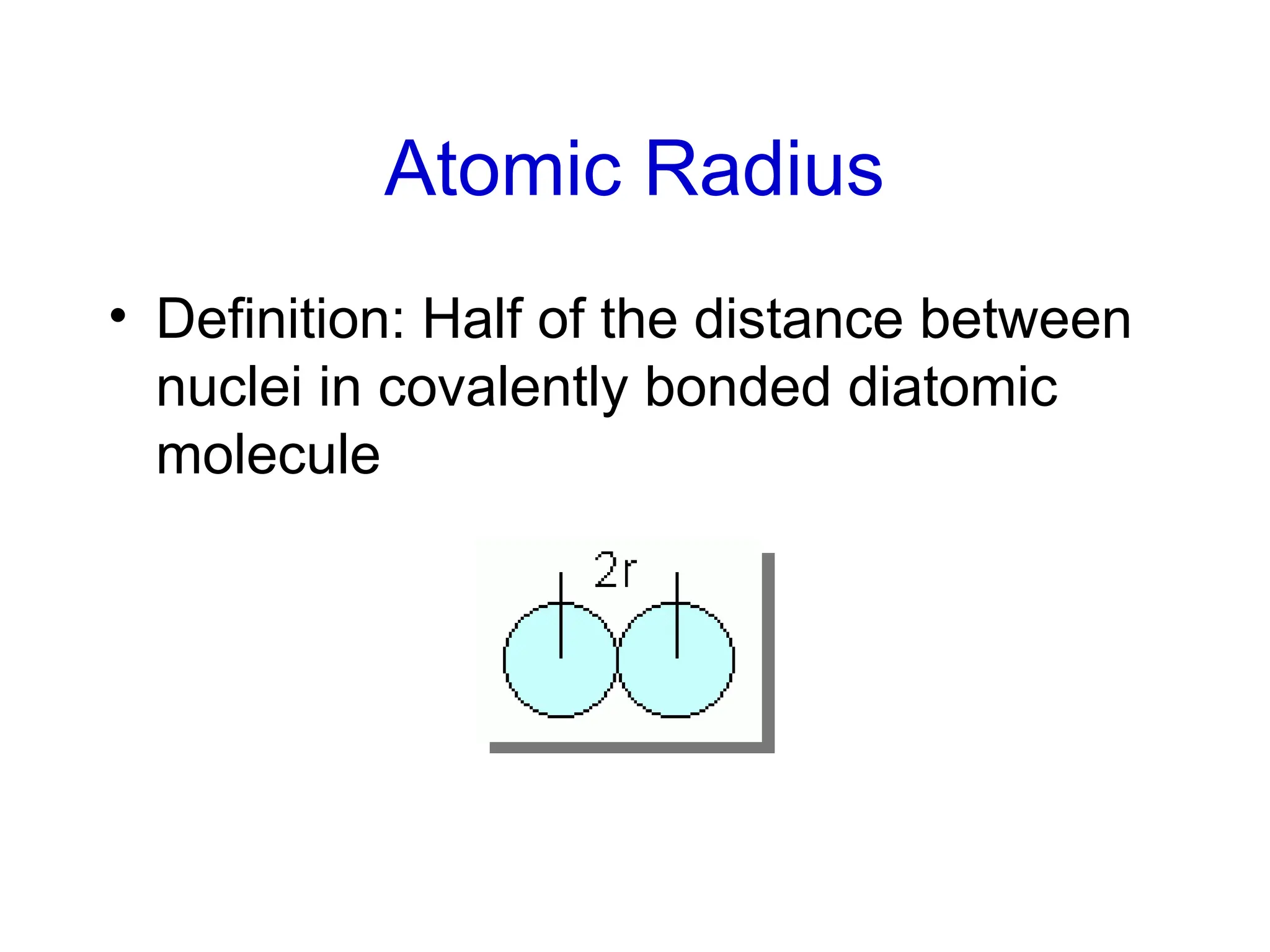 Atomic Radius

• Definition: Half of the distance between nuclei in covalently bonded diatomic molecule

2r